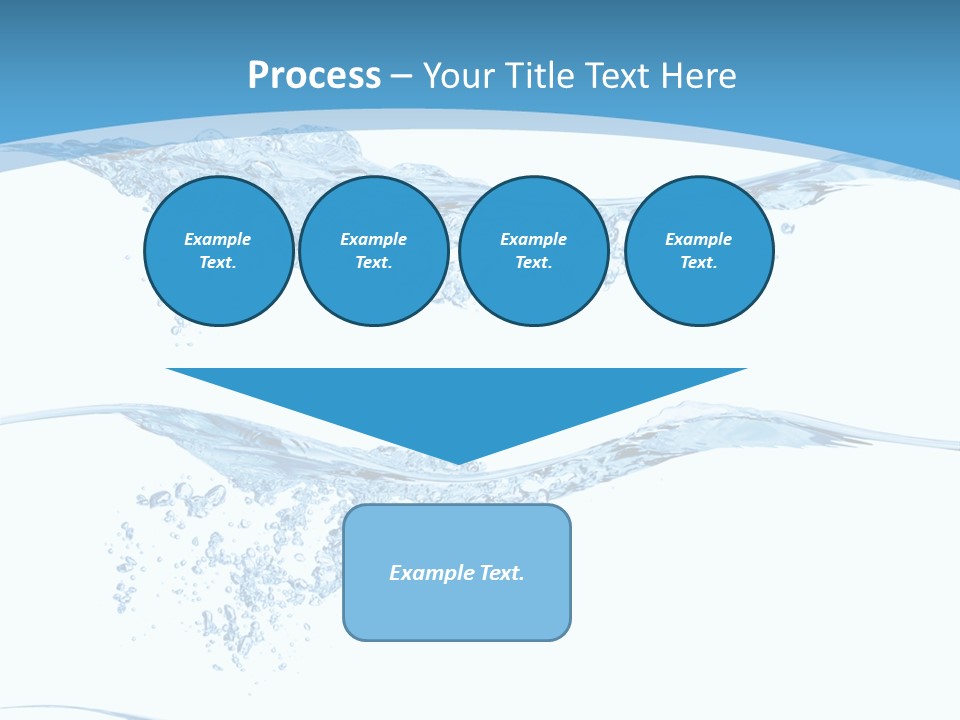 Process – Your Title Text Here

Example Text.

Example Text.

Example Text.

Example Text.

Example Text.